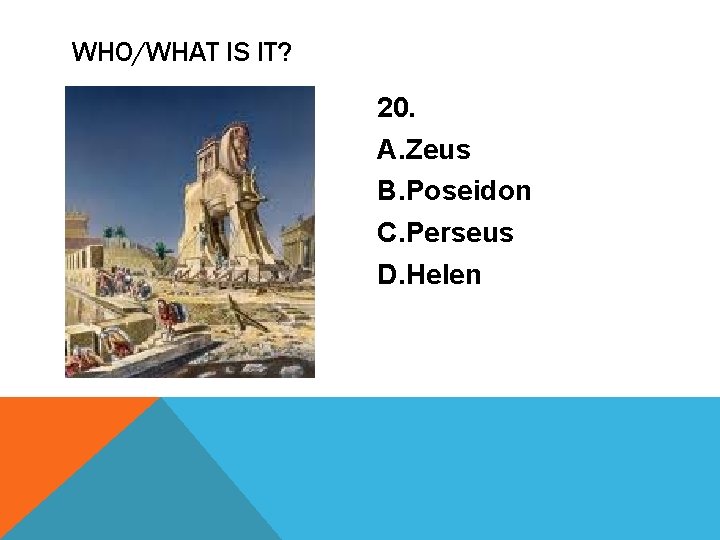 WHO/WHAT IS IT?

20.

A.Zeus

B.Poseidon

C.Perseus

D.Helen